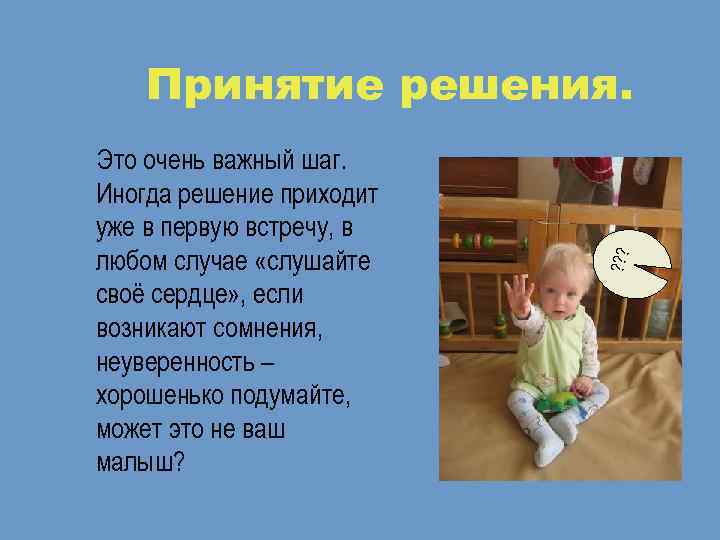 Принятие решения.

Это очень важный шаг. Иногда решение приходит уже в первую встречу, в любом случае «слушайте своё сердце», если возникают сомнения, неуверенность – хорошенько подумайте, может это не ваш малыш?

???